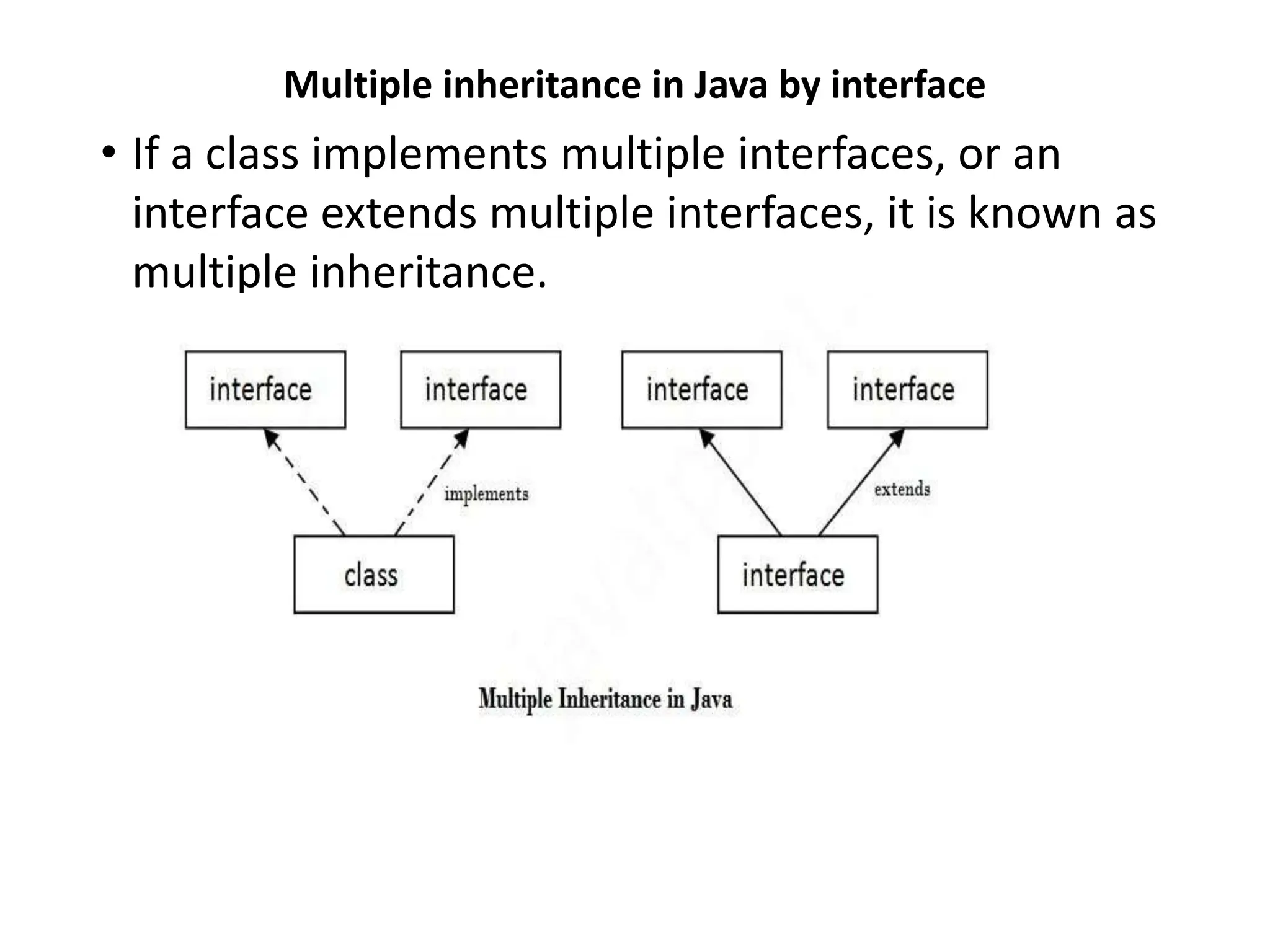 Multiple inheritance in Java by interface

• If a class implements multiple interfaces, or an interface extends multiple interfaces, it is known as multiple inheritance.

interface

interface

implements

class

interface

interface

extends

interface

Multiple Inheritance in Java